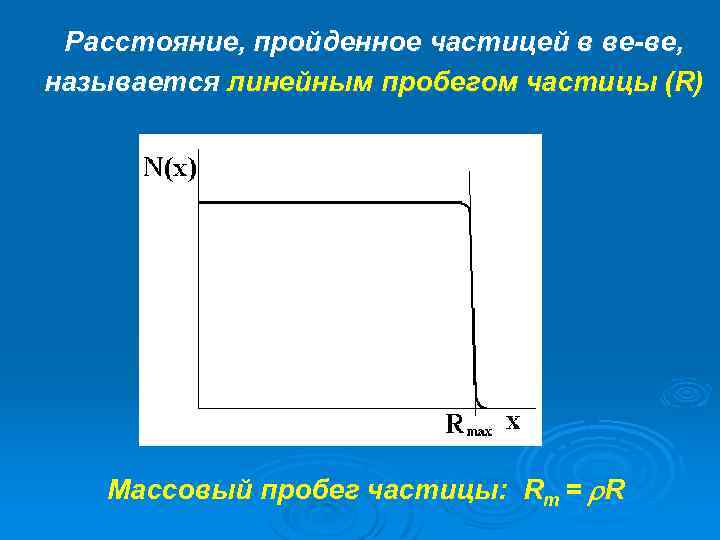 Расстояние, пройденное частицей в ве-ве, называется линейным пробегом частицы (R)

N(x)

$R_{max}$ x

Массовый пробег частицы: $R_m = \rho R$